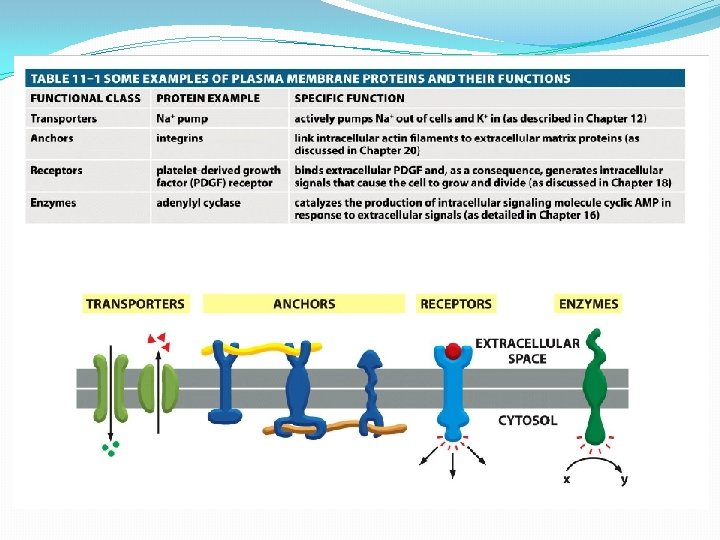 TABLE 11–1 SOME EXAMPLES OF PLASMA MEMBRANE PROTEINS AND THEIR FUNCTIONS

| FUNCTIONAL CLASS | PROTEIN EXAMPLE | SPECIFIC FUNCTION |
|---|---|---|
| Transporters | $Na^+$ pump | actively pumps $Na^+$ out of cells and $K^+$ in (as described in Chapter 12) |
| Anchors | integrins | link intracellular actin filaments to extracellular matrix proteins (as discussed in Chapter 20) |
| Receptors | platelet-derived growth factor (PDGF) receptor | binds extracellular PDGF and, as a consequence, generates intracellular signals that cause the cell to grow and divide (as discussed in Chapter 18) |
| Enzymes | adenylyl cyclase | catalyzes the production of intracellular signaling molecule cyclic AMP in response to extracellular signals (as detailed in Chapter 16) |

TRANSPORTERS

ANCHORS

RECEPTORS

ENZYMES

EXTRACELLULAR SPACE

CYTOSOL

x

y